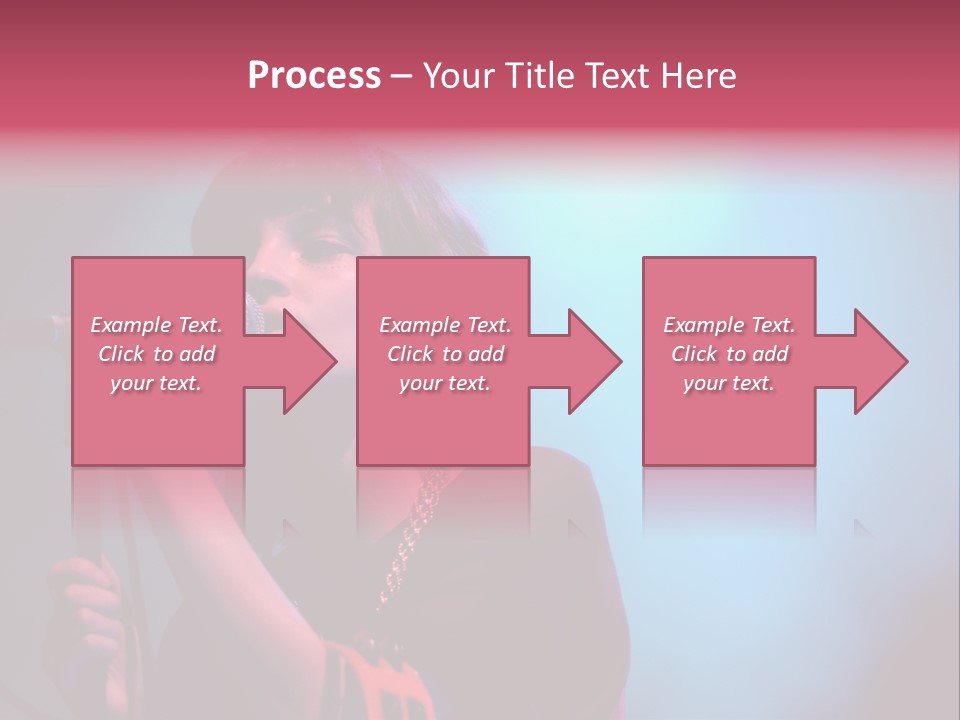 Process – Your Title Text Here

Example Text. Click to add your text.

Example Text. Click to add your text.

Example Text. Click to add your text.